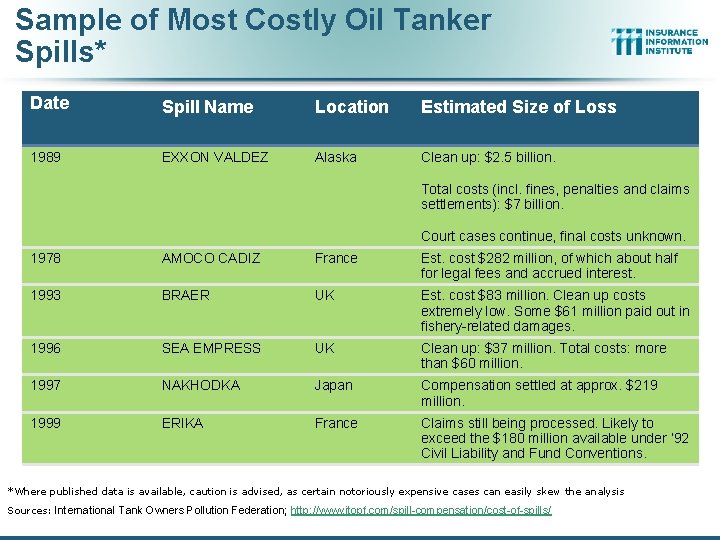 Sample of Most Costly Oil Tanker Spills*

INSURANCE INFORMATION INSTITUTE

| Date | Spill Name | Location | Estimated Size of Loss |
|---|---|---|---|
| 1989 | EXXON VALDEZ | Alaska | Clean up: \$2.5 billion. Total costs (incl. fines, penalties and claims settlements): \$7 billion. Court cases continue, final costs unknown. |
| 1978 | AMOCO CADIZ | France | Est. cost \$282 million, of which about half for legal fees and accrued interest. |
| 1993 | BRAER | UK | Est. cost \$83 million. Clean up costs extremely low. Some \$61 million paid out in fishery-related damages. |
| 1996 | SEA EMPRESS | UK | Clean up: \$37 million. Total costs: more than \$60 million. |
| 1997 | NAKHODKA | Japan | Compensation settled at approx. \$219 million. |
| 1999 | ERIKA | France | Claims still being processed. Likely to exceed the \$180 million available under '92 Civil Liability and Fund Conventions. |

*Where published data is available, caution is advised, as certain notoriously expensive cases can easily skew the analysis

Sources: International Tank Owners Pollution Federation; http://www.itopf.com/spill-compensation/cost-of-spills/